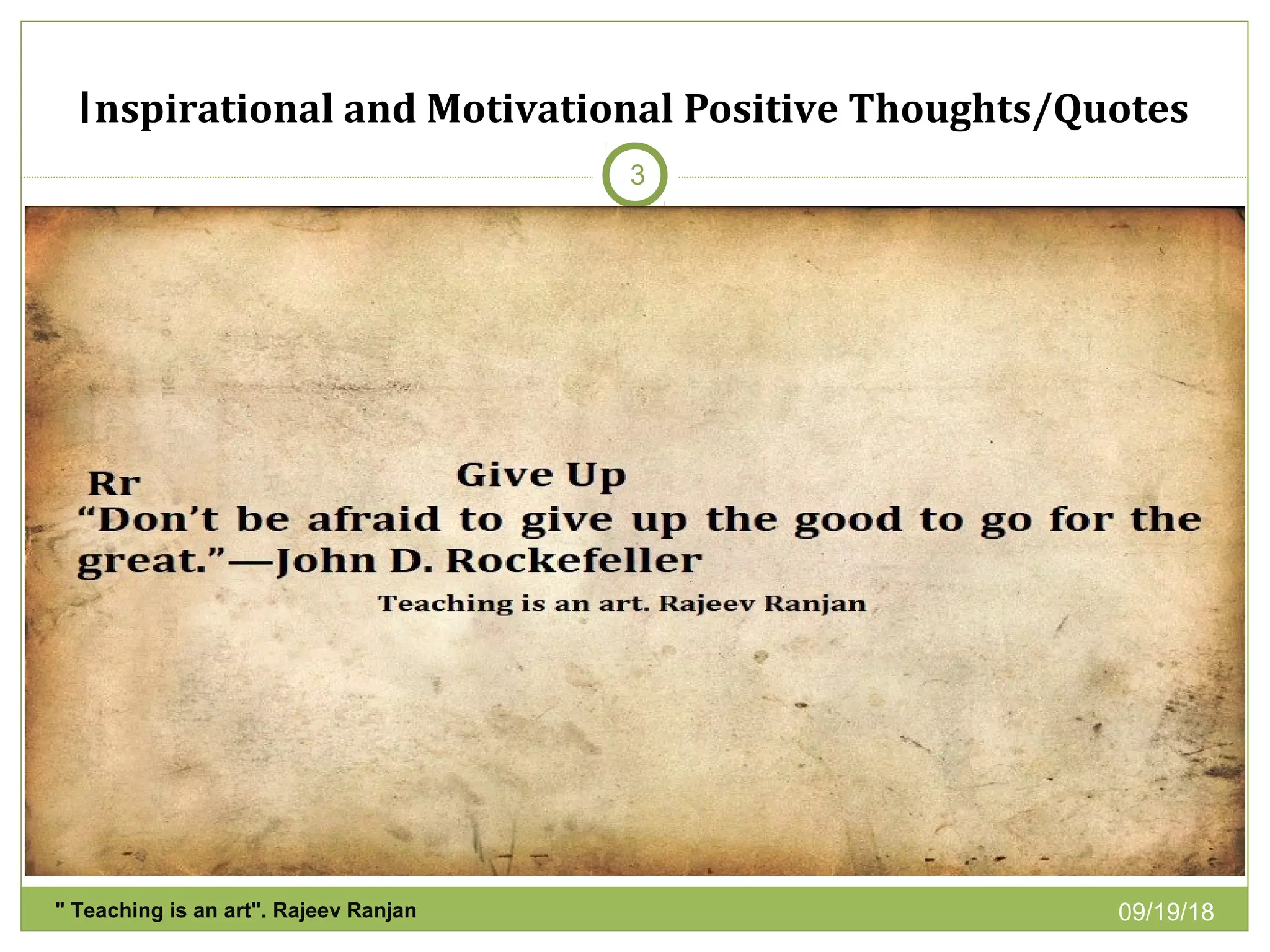 Inspirational and Motivational Positive Thoughts/Quotes

3

Rr

Give Up

“Don’t be afraid to give up the good to go for the great.”—John D. Rockefeller

Teaching is an art. Rajeev Ranjan

" Teaching is an art". Rajeev Ranjan

09/19/18